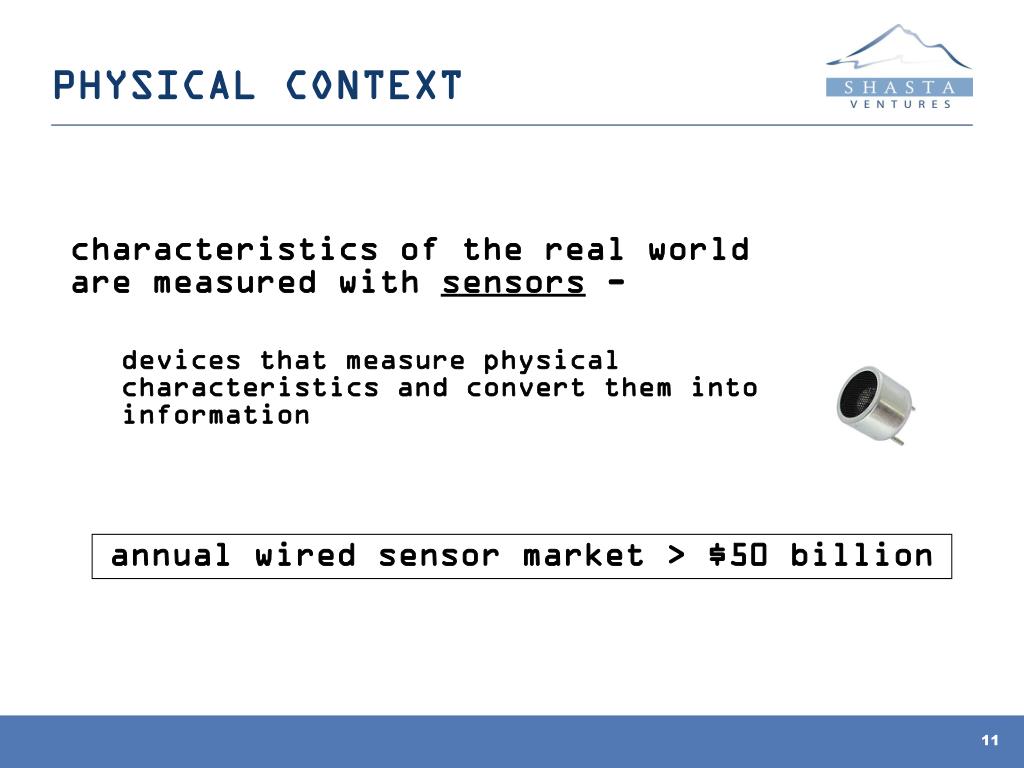 PHYSICAL CONTEXT

SHASTA
VENTURES

characteristics of the real world are measured with sensors -

devices that measure physical characteristics and convert them into information

annual wired sensor market > $50 billion

11